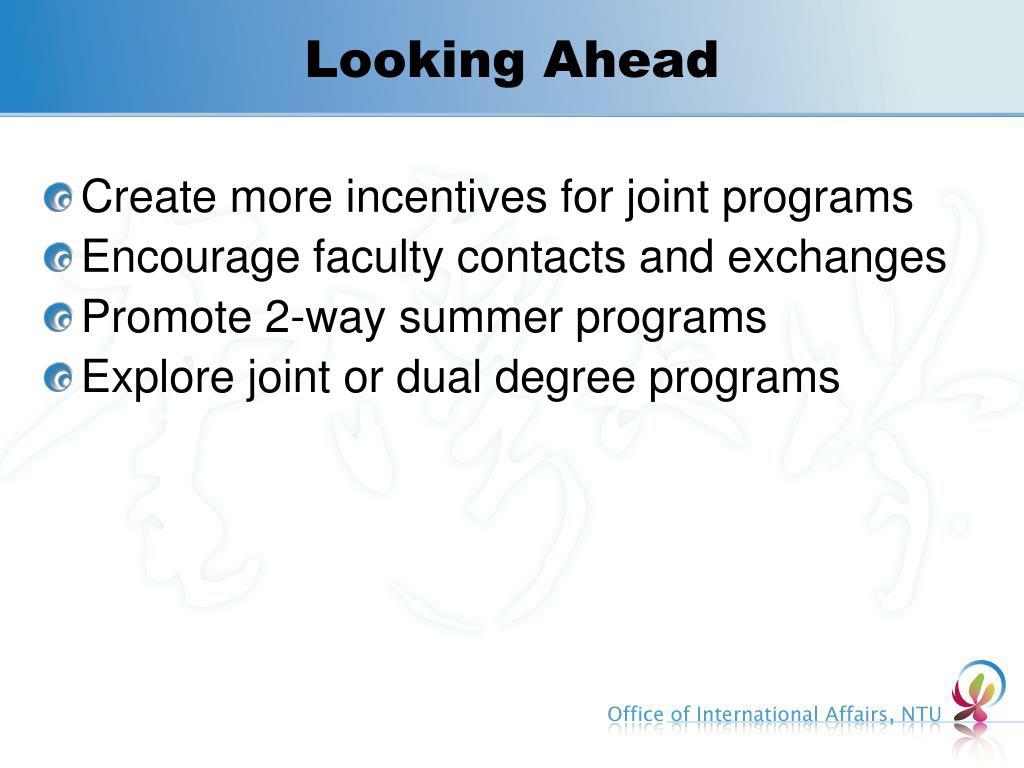 Looking Ahead

Create more incentives for joint programs
Encourage faculty contacts and exchanges
Promote 2-way summer programs
Explore joint or dual degree programs

Office of International Affairs, NTU